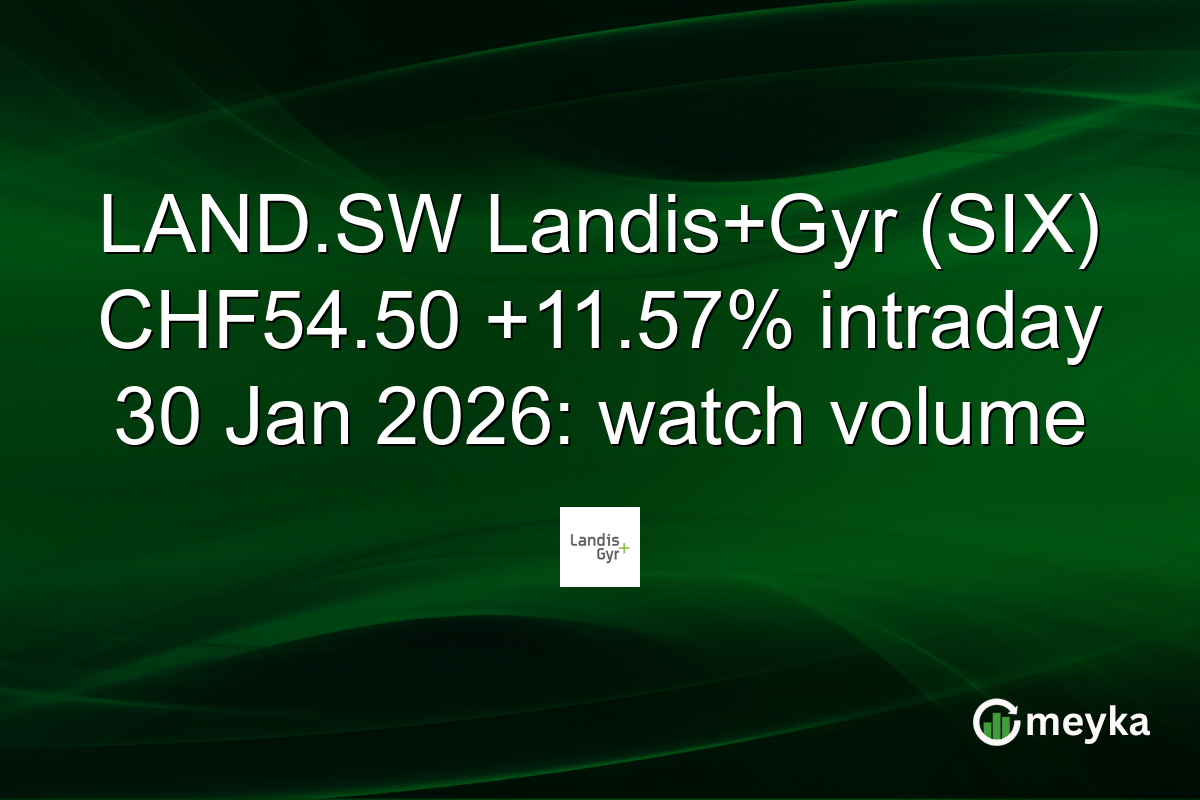 LAND.SW Landis+Gyr (SIX) CHF54.50 +11.57% intraday 30 Jan 2026: watch volume

Landis Gyr+

meyka